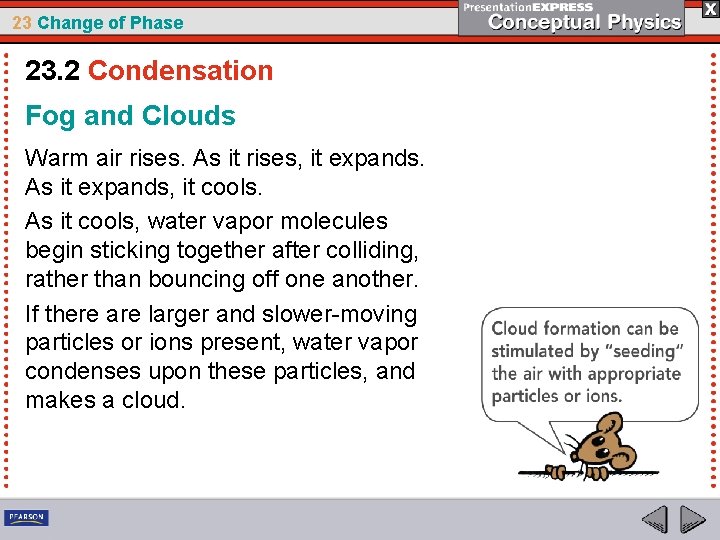 23 Change of Phase

PresentationEXPRESS
Conceptual Physics

X

23.2 Condensation

Fog and Clouds

Warm air rises. As it rises, it expands. As it expands, it cools.

As it cools, water vapor molecules begin sticking together after colliding, rather than bouncing off one another.

If there are larger and slower-moving particles or ions present, water vapor condenses upon these particles, and makes a cloud.

Cloud formation can be stimulated by "seeding" the air with appropriate particles or ions.

PEARSON